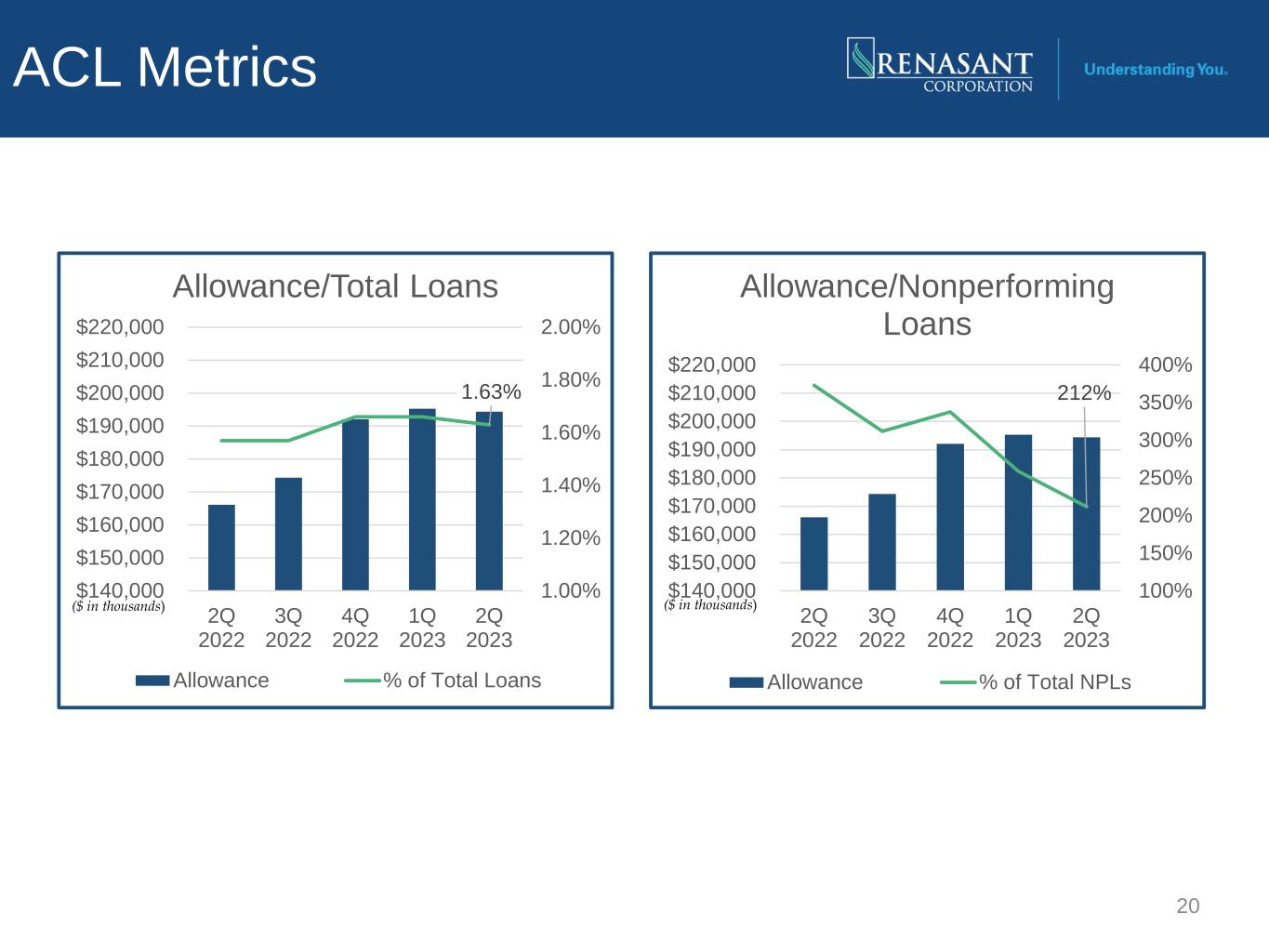 ACL Metrics

RENASANT
CORPORATION

Understanding You.

Allowance/Total Loans

$220,000
$210,000
$200,000
$190,000
$180,000
$170,000
$160,000
$150,000
$140,000
($ in thousands)

2.00%
1.80%
1.60%
1.40%
1.20%
1.00%

1.63%

2Q 2022
3Q 2022
4Q 2022
1Q 2023
2Q 2023

Allowance
% of Total Loans

Allowance/Nonperforming Loans

$220,000
$210,000
$200,000
$190,000
$180,000
$170,000
$160,000
$150,000
$140,000
($ in thousands)

400%
350%
300%
250%
200%
150%
100%

212%

2Q 2022
3Q 2022
4Q 2022
1Q 2023
2Q 2023

Allowance
% of Total NPLs

20